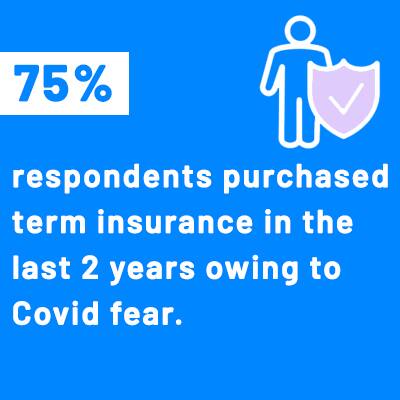 75%

respondents purchased term insurance in the last 2 years owing to Covid fear.